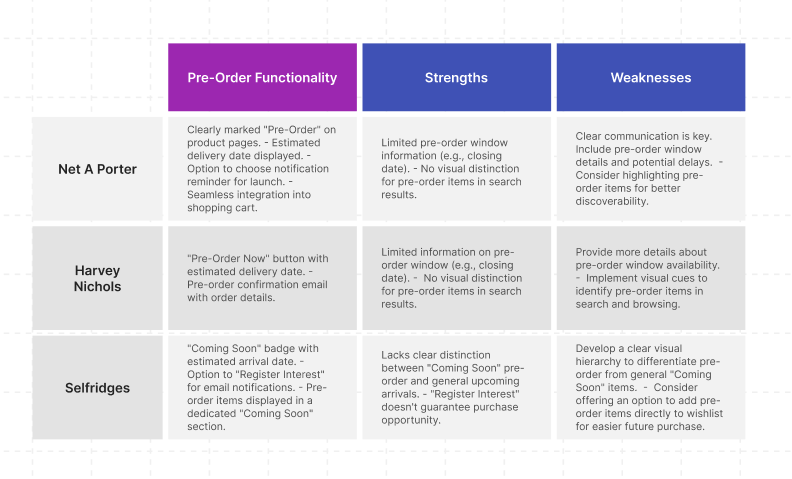 |  | Pre-Order Functionality | Strengths | Weaknesses |
|---|---|---|---|
| Net A Porter | Clearly marked "Pre-Order" on product pages. - Estimated delivery date displayed. - Option to choose notification reminder for launch. - Seamless integration into shopping cart. | Limited pre-order window information (e.g., closing date). - No visual distinction for pre-order items in search results. | Clear communication is key. Include pre-order window details and potential delays. - Consider highlighting pre-order items for better discoverability. |
| Harvey Nichols | "Pre-Order Now" button with estimated delivery date. - Pre-order confirmation email with order details. | Limited information on pre-order window (e.g., closing date). - No visual distinction for pre-order items in search results. | Provide more details about pre-order window availability. - Implement visual cues to identify pre-order items in search and browsing. |
| Selfridges | "Coming Soon" badge with estimated arrival date. - Option to "Register Interest" for email notifications. - Pre-order items displayed in a dedicated "Coming Soon" section. | Lacks clear distinction between "Coming Soon" pre-order and general upcoming arrivals. - "Register Interest" doesn't guarantee purchase opportunity. | Develop a clear visual hierarchy to differentiate pre-order from general "Coming Soon" items. - Consider offering an option to add pre-order items directly to wishlist for easier future purchase. |